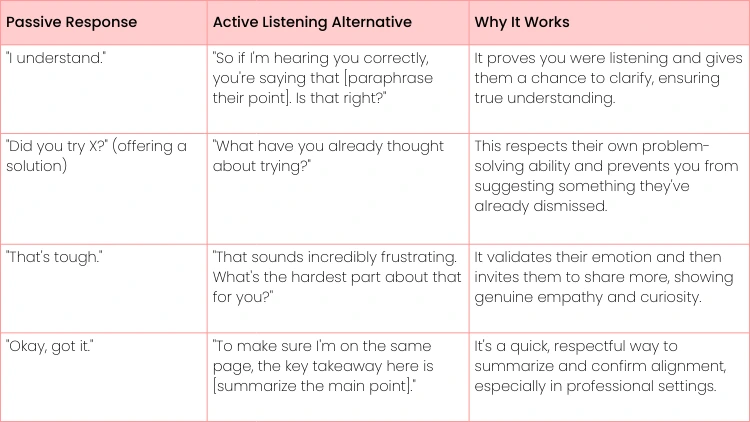 | Passive Response | Active Listening Alternative | Why It Works |
|---|---|---|
| "I understand." | "So if I'm hearing you correctly, you're saying that [paraphrase their point]. Is that right?" | It proves you were listening and gives them a chance to clarify, ensuring true understanding. |
| "Did you try X?" (offering a solution) | "What have you already thought about trying?" | This respects their own problem-solving ability and prevents you from suggesting something they've already dismissed. |
| "That's tough." | "That sounds incredibly frustrating. What's the hardest part about that for you?" | It validates their emotion and then invites them to share more, showing genuine empathy and curiosity. |
| "Okay, got it." | "To make sure I'm on the same page, the key takeaway here is [summarize the main point]." | It's a quick, respectful way to summarize and confirm alignment, especially in professional settings. |